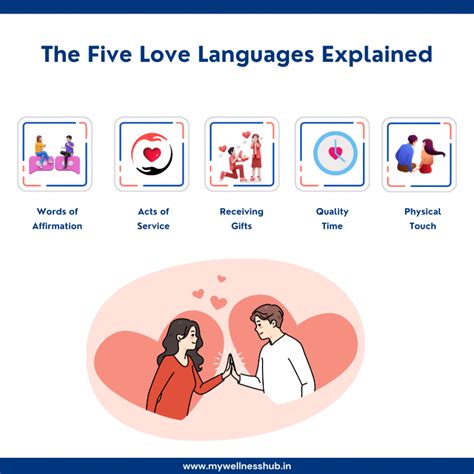 The Five Love Languages Explained

Words of Affirmation

Acts of Service

Receiving Gifts

Quality Time

Physical Touch

www.mywellnesshub.in